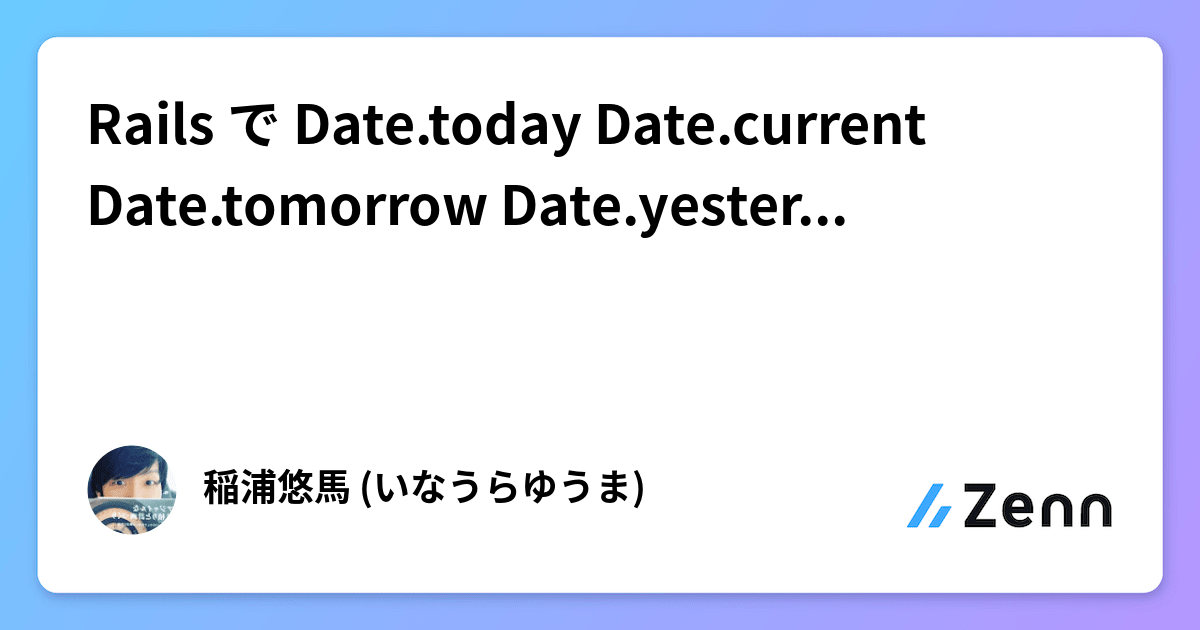 Rails で Date.today Date.current Date.tomorrow Date.yester...

稲浦悠馬 (いなうらゆうま)

Zenn